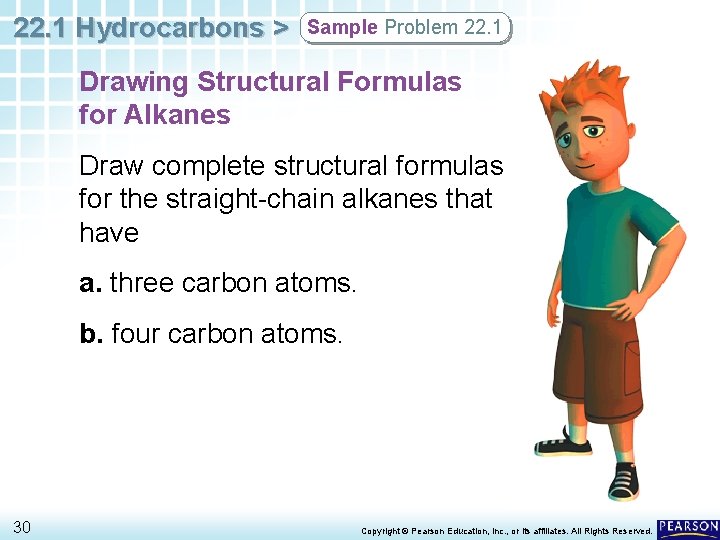 22.1 Hydrocarbons > Sample Problem 22.1

Drawing Structural Formulas for Alkanes

Draw complete structural formulas for the straight-chain alkanes that have

a. three carbon atoms.

b. four carbon atoms.

30

Copyright © Pearson Education, Inc., or its affiliates. All Rights Reserved.

PEARSON